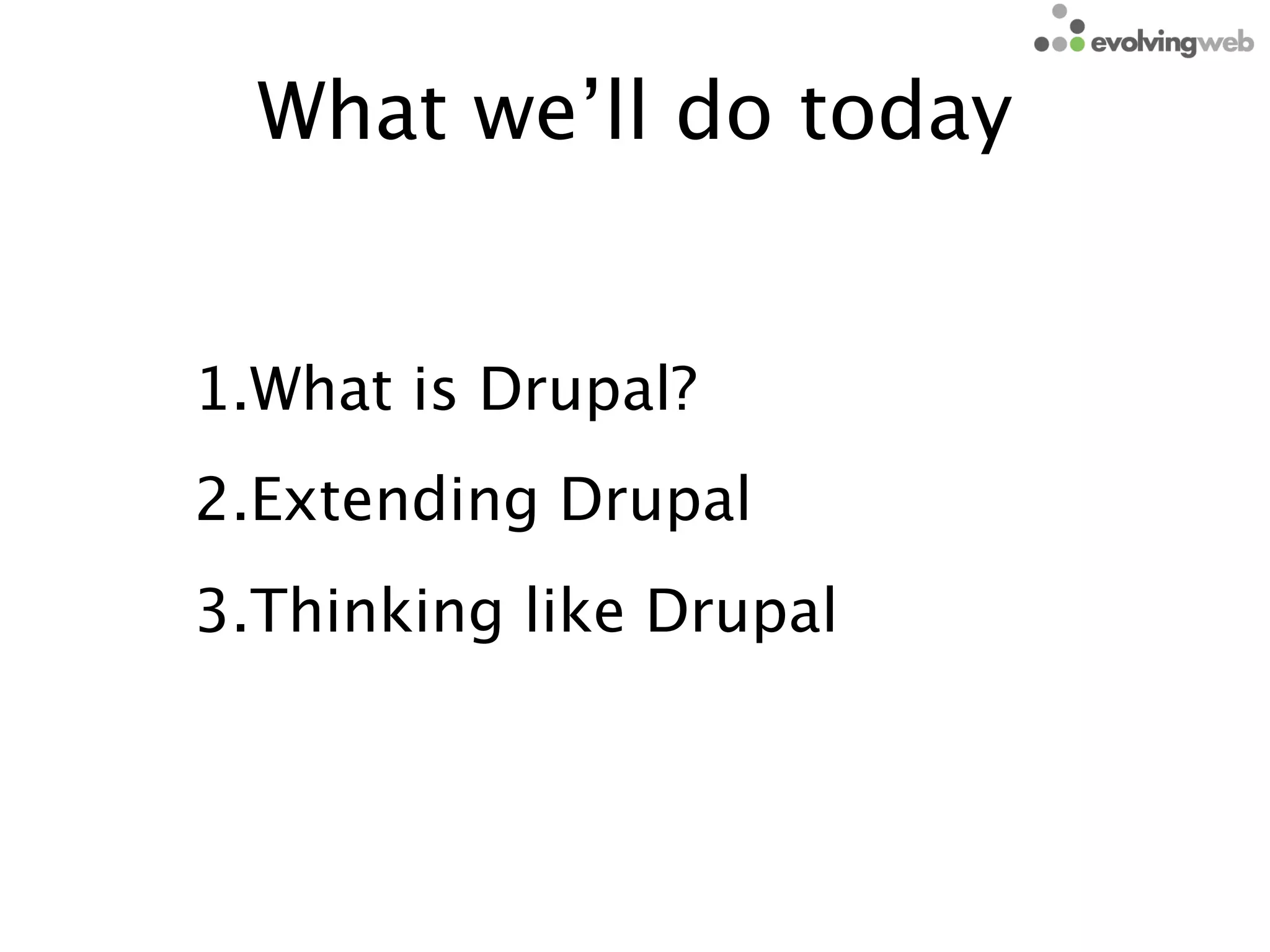 evolvingweb

What we’ll do today

1.What is Drupal?

2.Extending Drupal

3.Thinking like Drupal